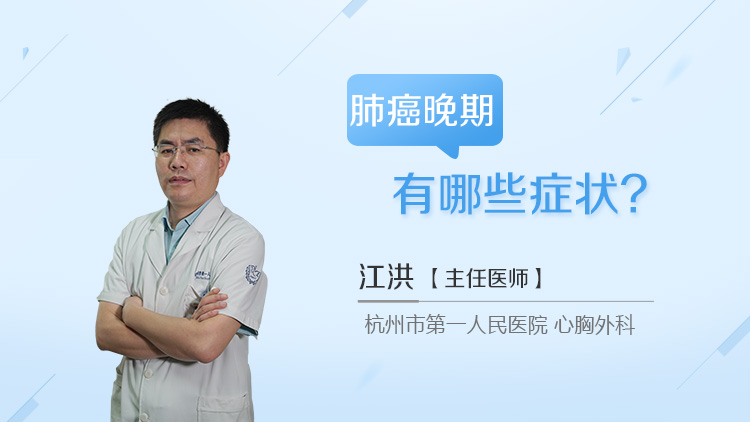 肺癌晚期

有哪些症状?

江洪【主任医师】

杭州市第一人民医院 心胸外科